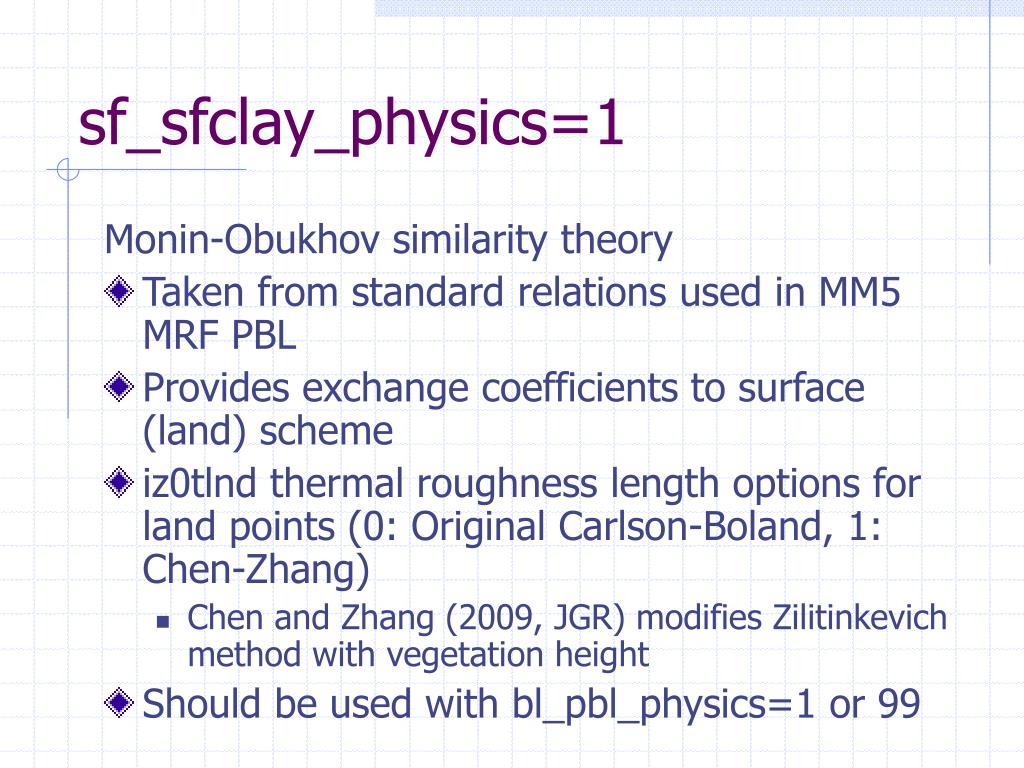 sf_sfclay_physics=1

Monin-Obukhov similarity theory

Taken from standard relations used in MM5 MRF PBL

Provides exchange coefficients to surface (land) scheme

iz0tlnd thermal roughness length options for land points (0: Original Carlson-Boland, 1: Chen-Zhang)

Chen and Zhang (2009, JGR) modifies Zilitinkevich method with vegetation height

Should be used with bl_pbl_physics=1 or 99